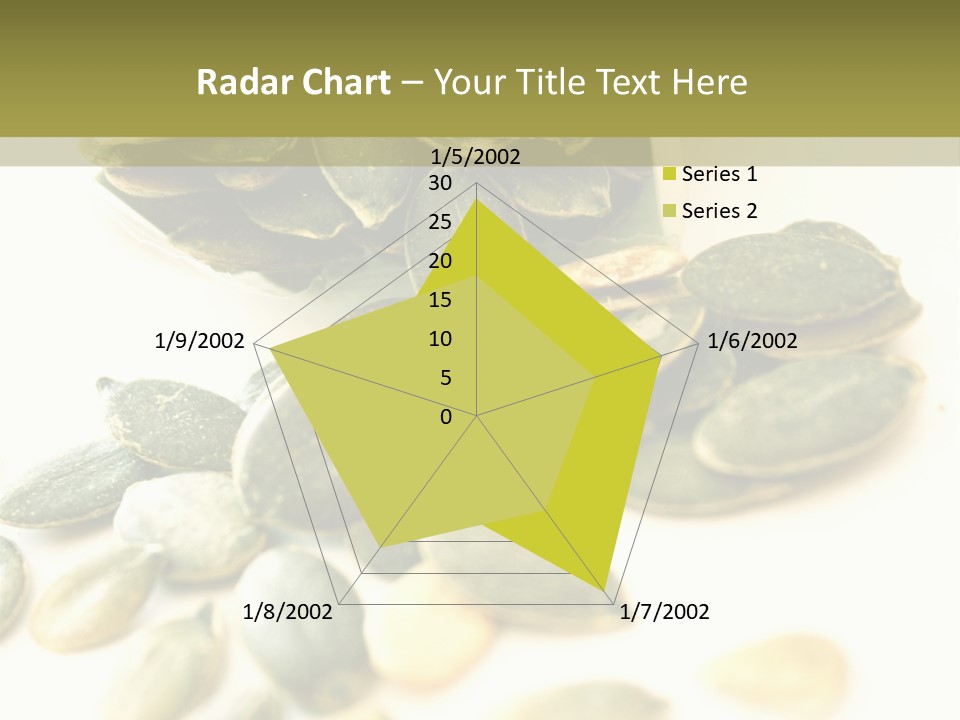 Radar Chart – Your Title Text Here

1/5/2002
30
25
20
15
10
5
0
1/6/2002
1/7/2002
1/8/2002
1/9/2002

Series 1
Series 2